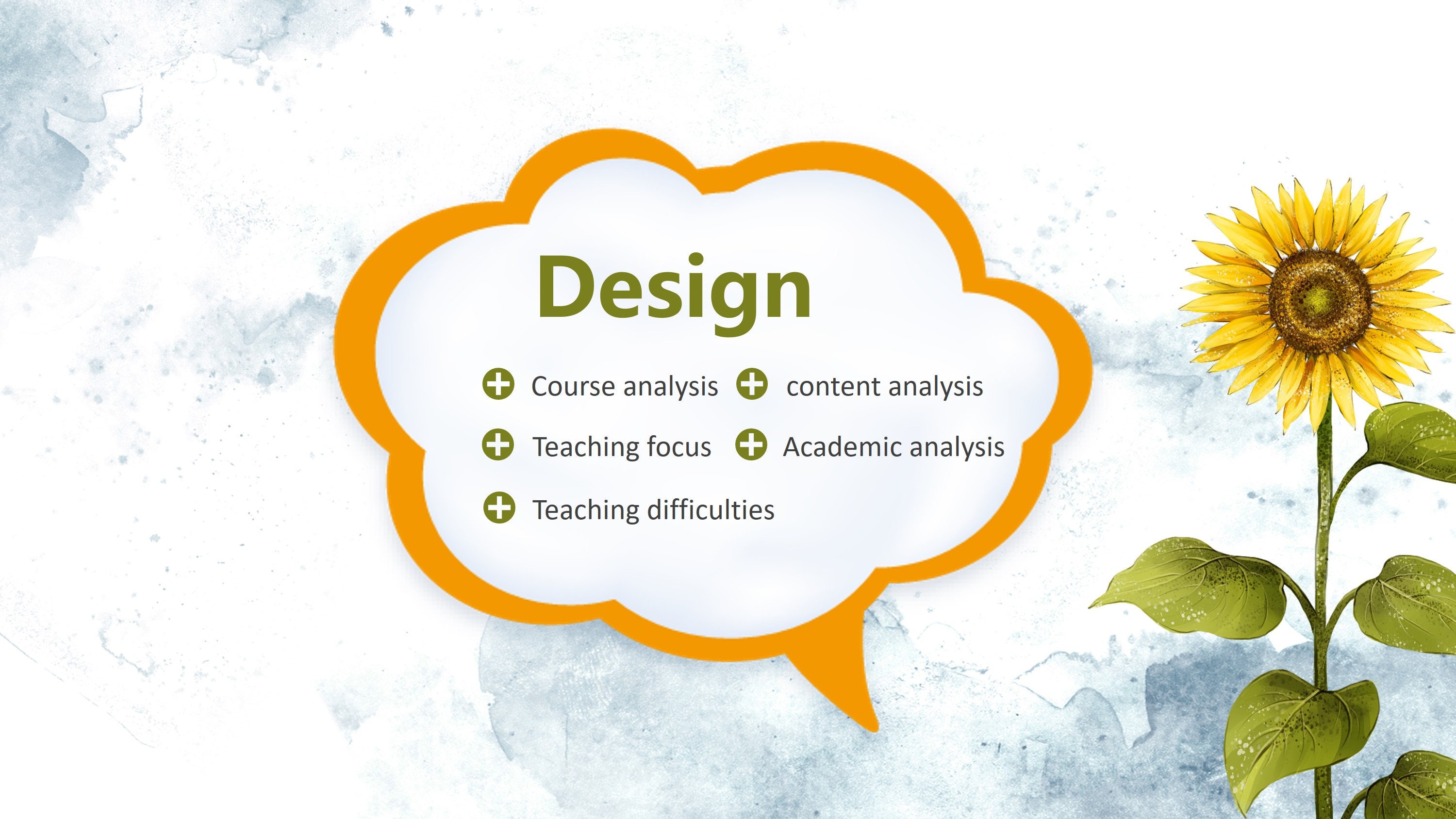 Design

Course analysis
content analysis
Teaching focus
Academic analysis
Teaching difficulties